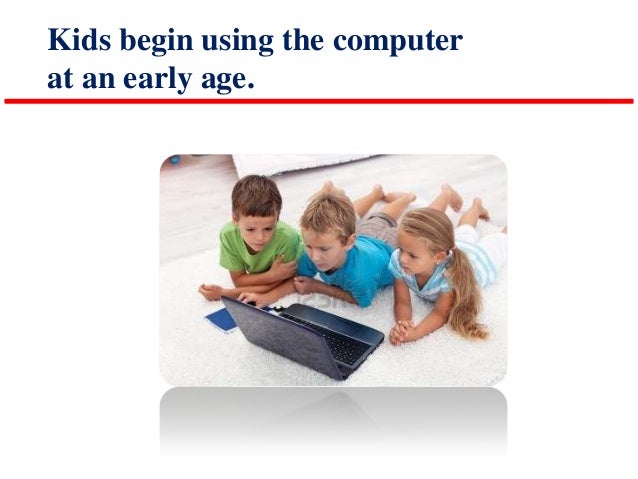 Kids begin using the computer at an early age.